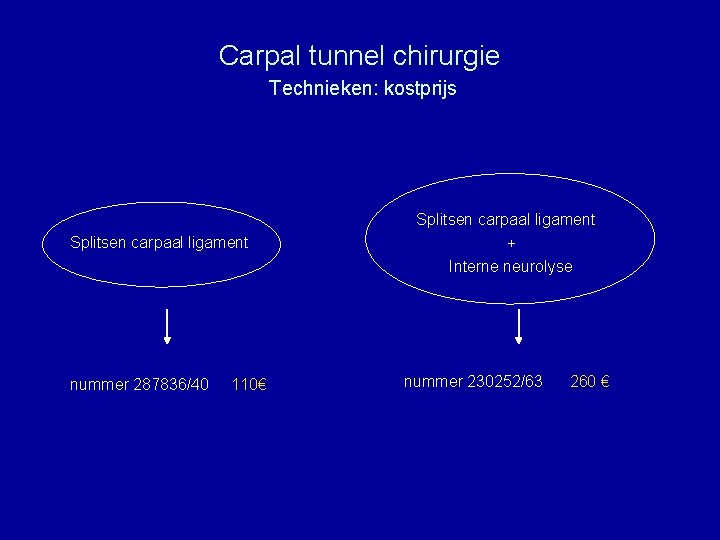 Carpal tunnel chirurgie
Technieken: kostprijs

Splitsen carpaal ligament

nummer 287836/40 110€

Splitsen carpaal ligament
+
Interne neurolyse

nummer 230252/63 260 €